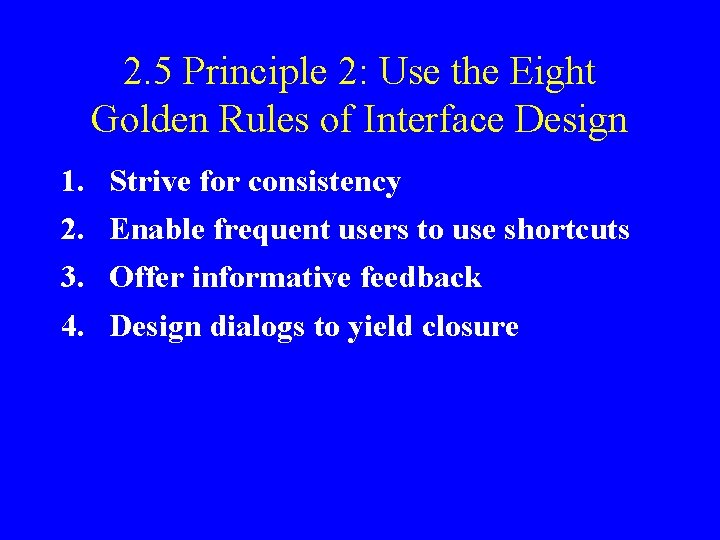 2.5 Principle 2: Use the Eight Golden Rules of Interface Design

1. Strive for consistency
2. Enable frequent users to use shortcuts
3. Offer informative feedback
4. Design dialogs to yield closure